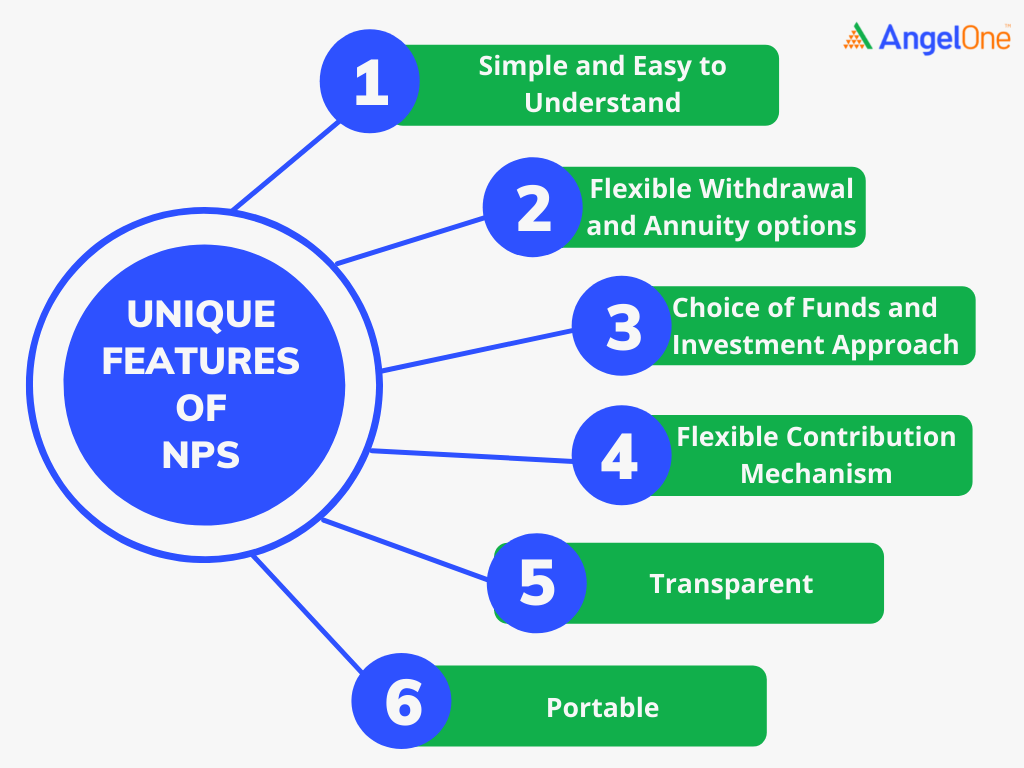 AngelOne

UNIQUE FEATURES OF NPS

1 Simple and Easy to Understand

2 Flexible Withdrawal and Annuity options

3 Choice of Funds and Investment Approach

4 Flexible Contribution Mechanism

5 Transparent

6 Portable